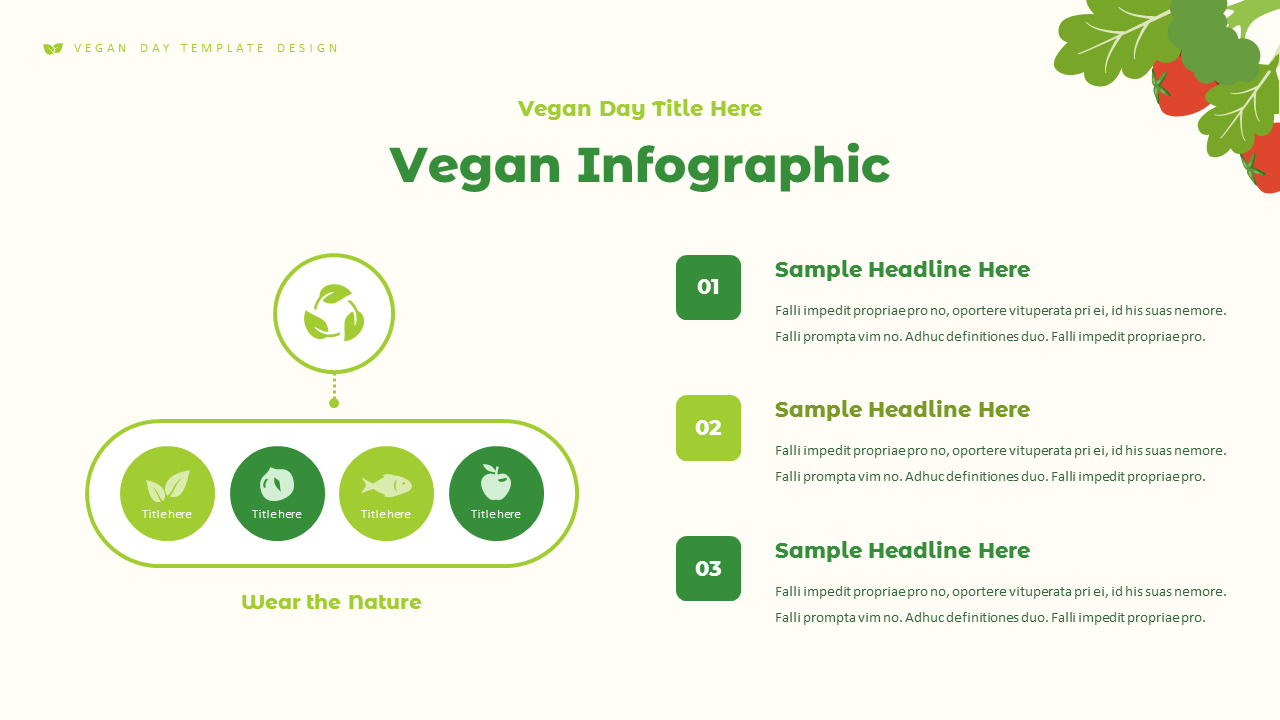 VEGAN DAY TEMPLATE DESIGN

Vegan Day Title Here

Vegan Infographic

Title here

Title here

Title here

Title here

Wear the Nature

01

Sample Headline Here

Falli impedit propriae pro no, oportere vituperata pri ei, id his suas nemore. Falli prompta vim no. Adhuc definitiones duo. Falli impedit propriae pro.

02

Sample Headline Here

Falli impedit propriae pro no, oportere vituperata pri ei, id his suas nemore. Falli prompta vim no. Adhuc definitiones duo. Falli impedit propriae pro.

03

Sample Headline Here

Falli impedit propriae pro no, oportere vituperata pri ei, id his suas nemore. Falli prompta vim no. Adhuc definitiones duo. Falli impedit propriae pro.